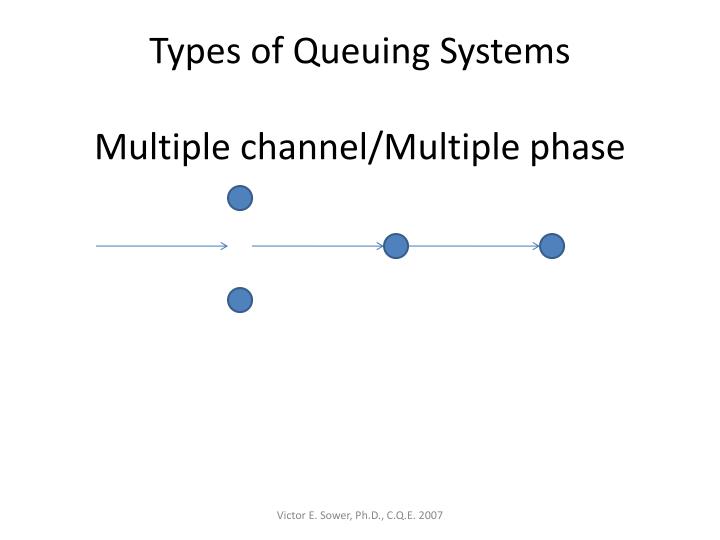 Types of Queuing Systems

Multiple channel/Multiple phase

Victor E. Sower, Ph.D., C.Q.E. 2007